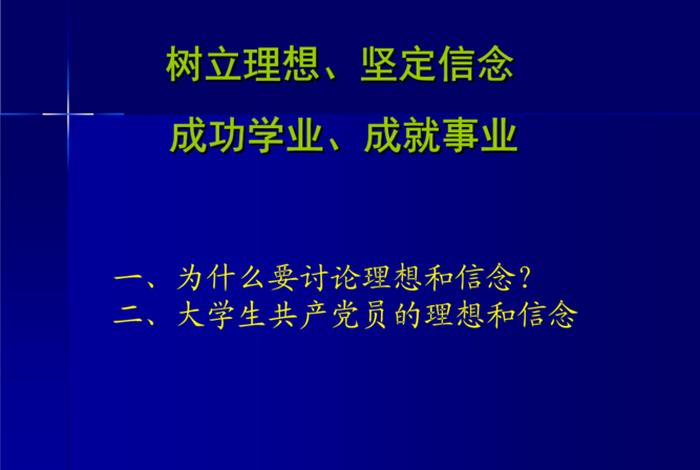 树立理想、坚定信念

成功学业、成就事业

一、为什么要讨论理想和信念?
二、大学生共产党员的理想和信念